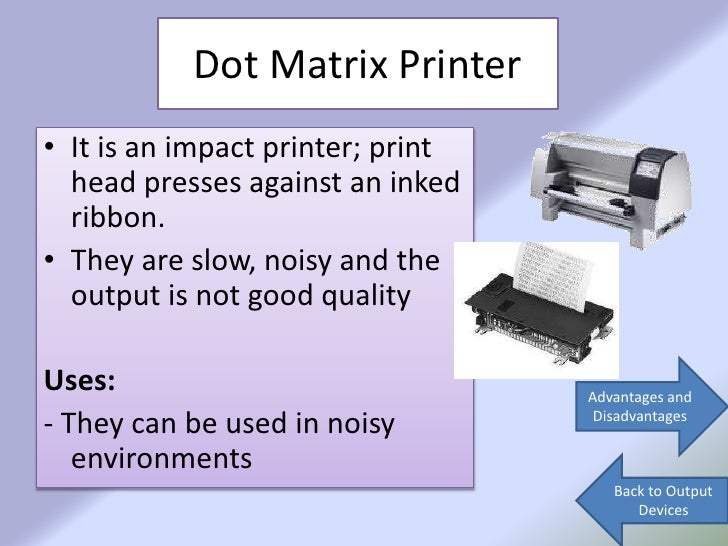 Dot Matrix Printer

• It is an impact printer; print head presses against an inked ribbon.
• They are slow, noisy and the output is not good quality

Uses:
- They can be used in noisy environments

Advantages and Disadvantages

Back to Output Devices